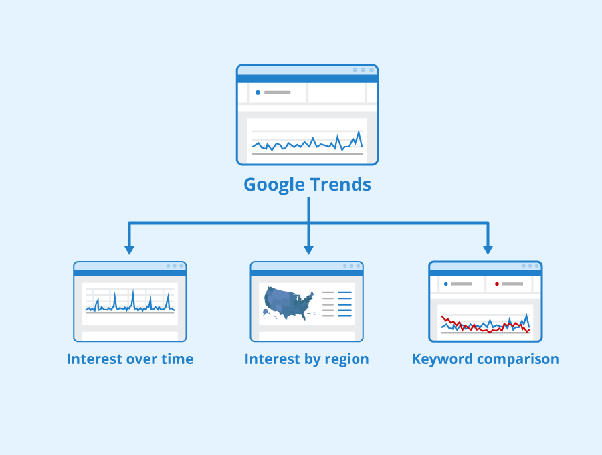 Google Trends

Interest over time

Interest by region

Keyword comparison